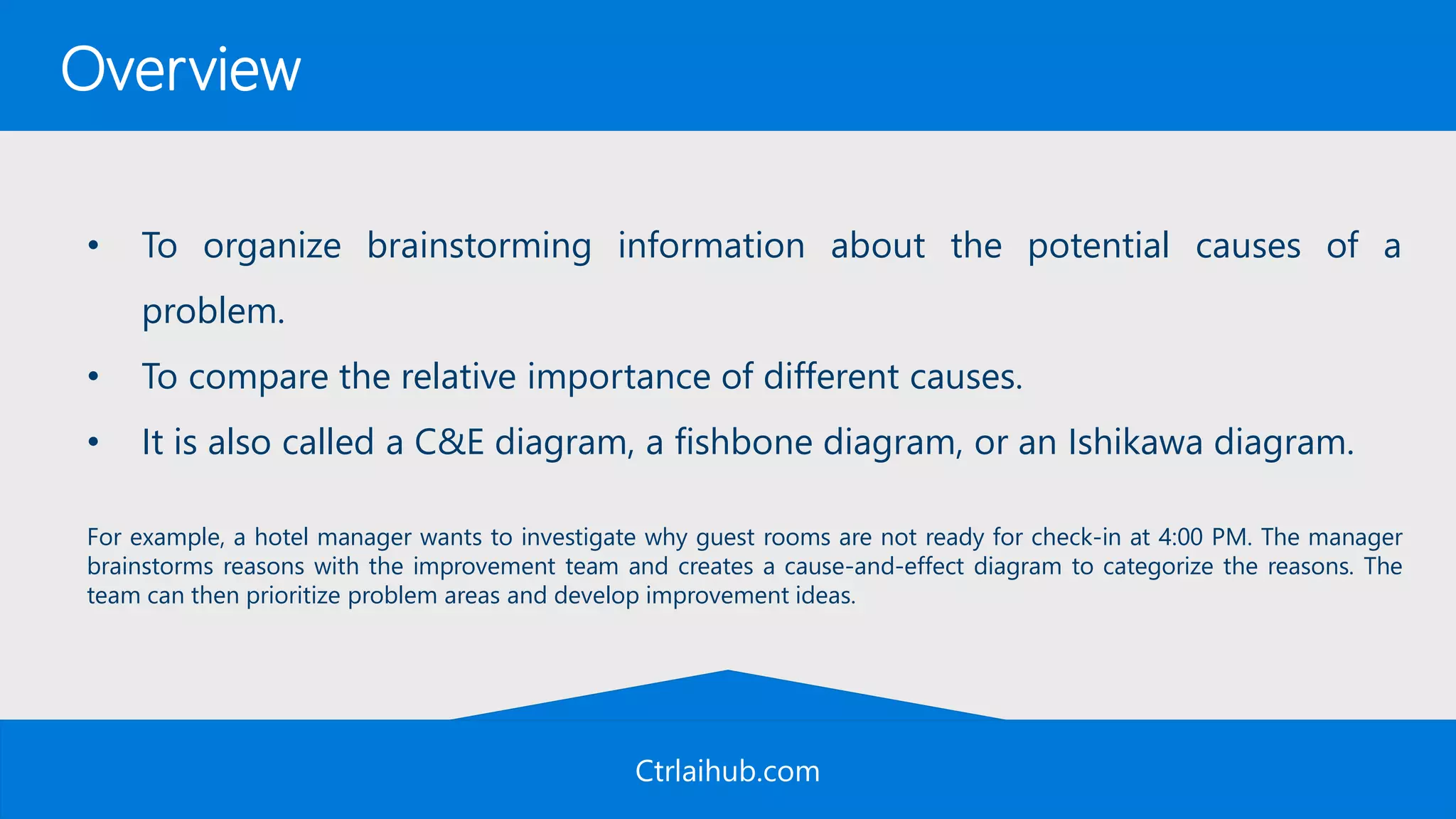 Overview

• To organize brainstorming information about the potential causes of a problem.
• To compare the relative importance of different causes.
• It is also called a C&E diagram, a fishbone diagram, or an Ishikawa diagram.

For example, a hotel manager wants to investigate why guest rooms are not ready for check-in at 4:00 PM. The manager brainstorms reasons with the improvement team and creates a cause-and-effect diagram to categorize the reasons. The team can then prioritize problem areas and develop improvement ideas.

Ctrlaihub.com